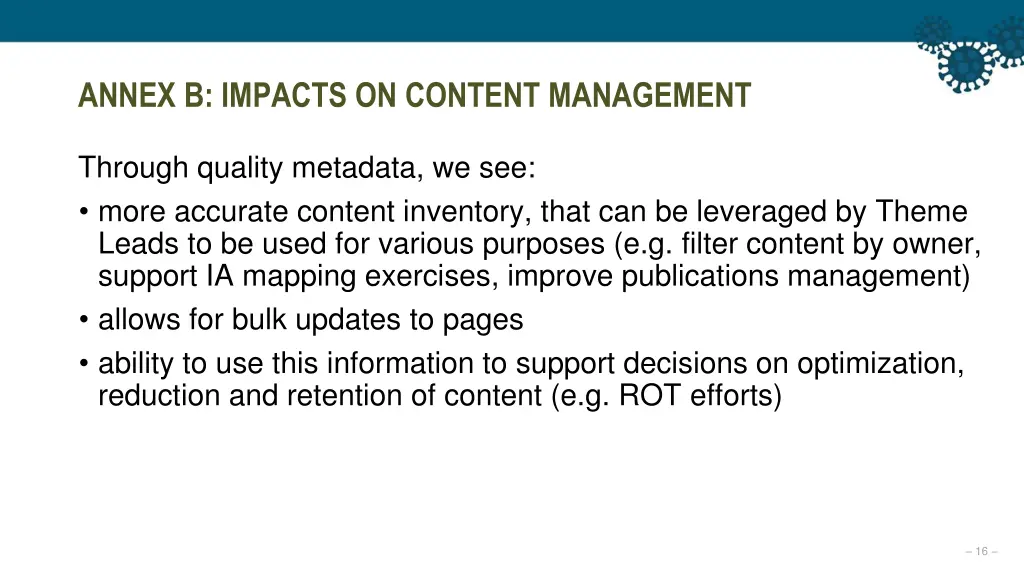 ANNEX B: IMPACTS ON CONTENT MANAGEMENT

Through quality metadata, we see:

• more accurate content inventory, that can be leveraged by Theme Leads to be used for various purposes (e.g. filter content by owner, support IA mapping exercises, improve publications management)
• allows for bulk updates to pages
• ability to use this information to support decisions on optimization, reduction and retention of content (e.g. ROT efforts)

– 16 –